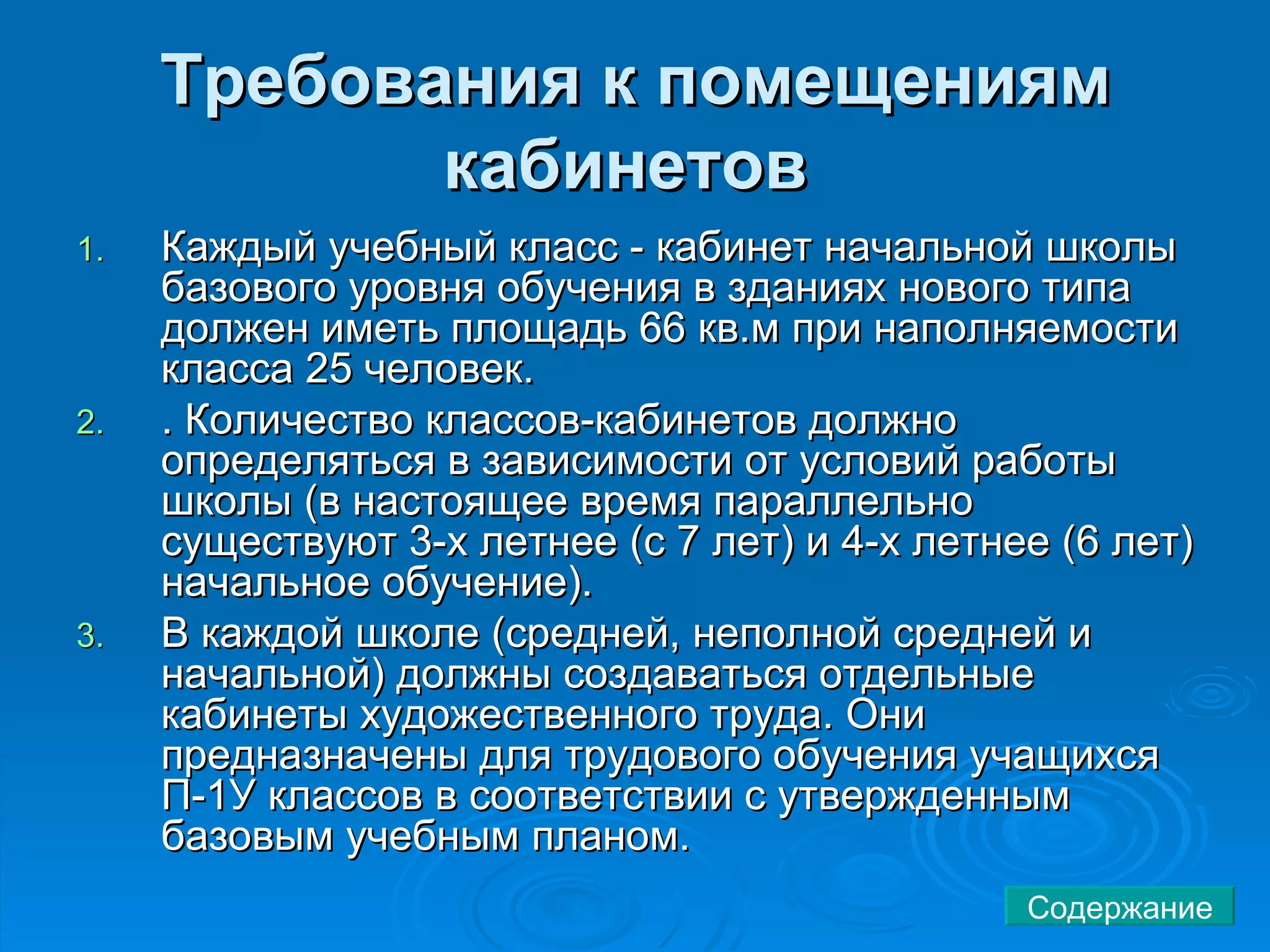 Требования к помещениям кабинетов

1. Каждый учебный класс - кабинет начальной школы базового уровня обучения в зданиях нового типа должен иметь площадь 66 кв.м при наполняемости класса 25 человек.
2. . Количество классов-кабинетов должно определяться в зависимости от условий работы школы (в настоящее время параллельно существуют 3-х летнее (с 7 лет) и 4-х летнее (6 лет) начальное обучение).
3. В каждой школе (средней, неполной средней и начальной) должны создаваться отдельные кабинеты художественного труда. Они предназначены для трудового обучения учащихся П-1У классов в соответствии с утвержденным базовым учебным планом.

Содержание